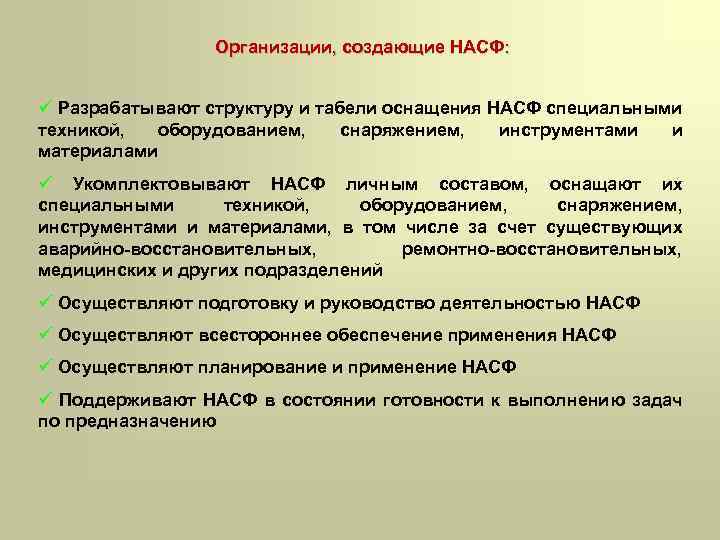 Организации, создающие НАСФ:

✓ Разрабатывают структуру и табели оснащения НАСФ специальными техникой, оборудованием, снаряжением, инструментами и материалами

✓ Укомплектовывают НАСФ личным составом, оснащают их специальными техникой, оборудованием, снаряжением, инструментами и материалами, в том числе за счет существующих аварийно-восстановительных, ремонтно-восстановительных, медицинских и других подразделений

✓ Осуществляют подготовку и руководство деятельностью НАСФ

✓ Осуществляют всестороннее обеспечение применения НАСФ

✓ Осуществляют планирование и применение НАСФ

✓ Поддерживают НАСФ в состоянии готовности к выполнению задач по предназначению